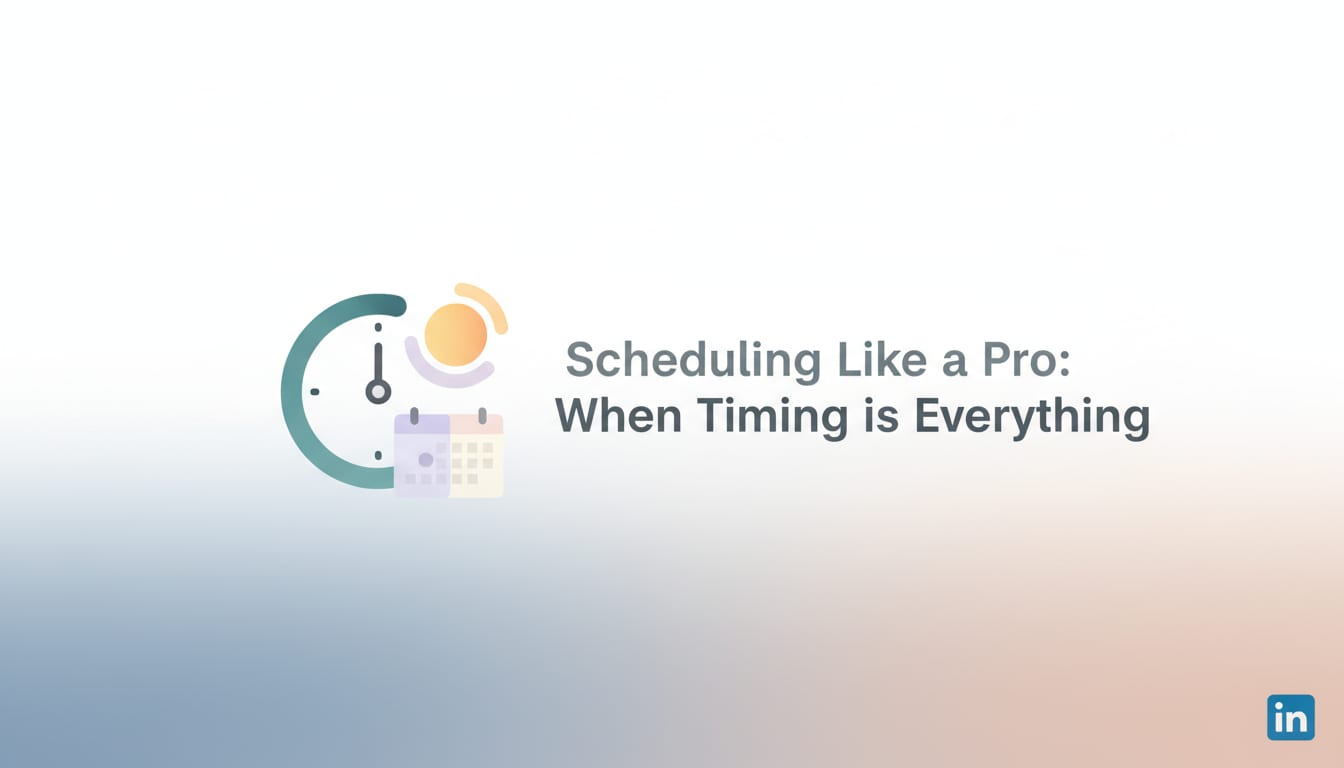 Scheduling Like a Pro:
When Timing is Everything

in